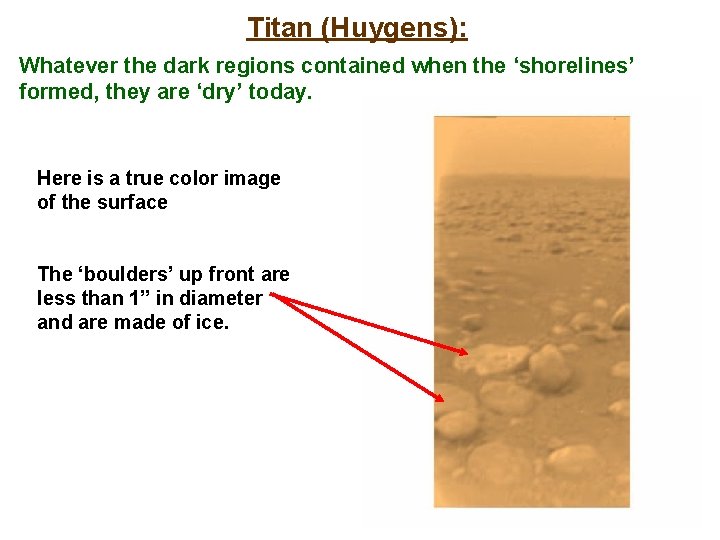 Titan (Huygens):

Whatever the dark regions contained when the ‘shorelines’ formed, they are ‘dry’ today.

Here is a true color image of the surface

The ‘boulders’ up front are less than 1” in diameter and are made of ice.